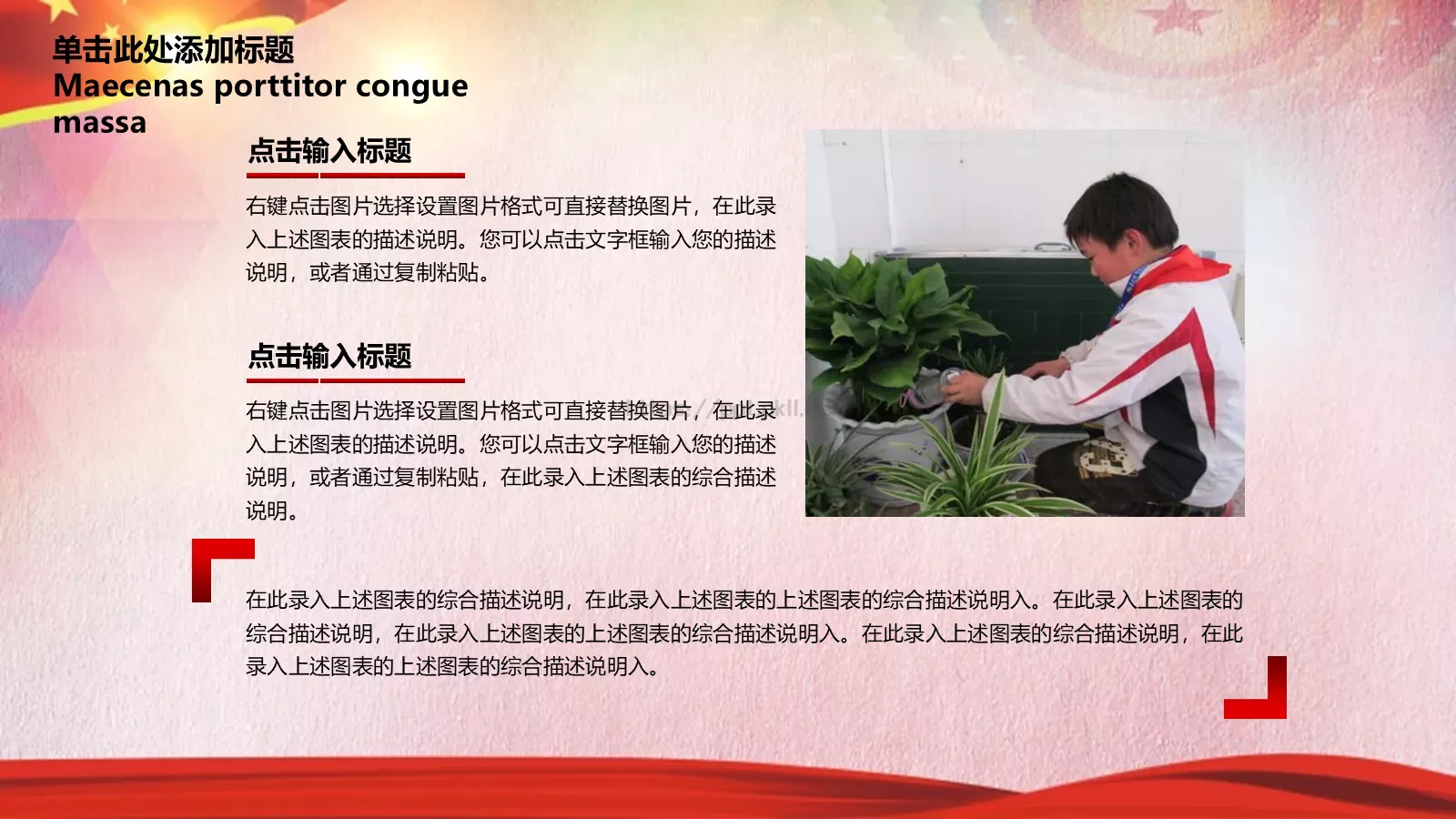 单击此处添加标题
Maecenas porttitor congue massa

点击输入标题

右键点击图片选择设置图片格式可直接替换图片，在此录入上述图表的描述说明。您可以点击文字框输入您的描述说明，或者通过复制粘贴。

点击输入标题

右键点击图片选择设置图片格式可直接替换图片，在此录入上述图表的描述说明。您可以点击文字框输入您的描述说明，或者通过复制粘贴，在此录入上述图表的综合描述说明。

在此录入上述图表的综合描述说明，在此录入上述图表的上述图表的综合描述说明入。在此录入上述图表的综合描述说明，在此录入上述图表的上述图表的综合描述说明入。在此录入上述图表的综合描述说明，在此录入上述图表的上述图表的综合描述说明入。